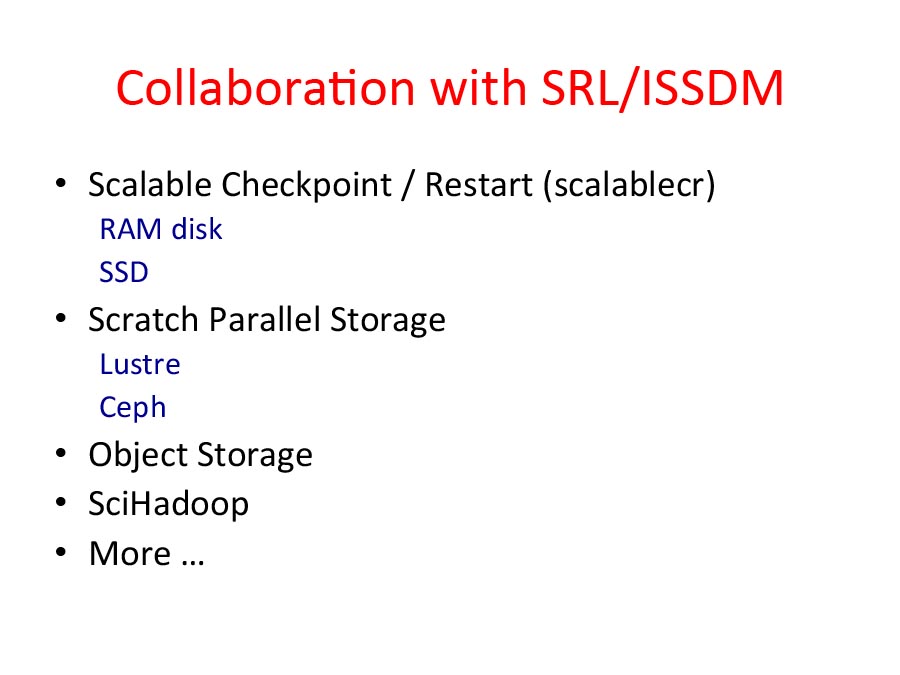 Collaboration with SRL/ISSDM

• Scalable Checkpoint / Restart (scalablecr)
  RAM disk
  SSD
• Scratch Parallel Storage
  Lustre
  Ceph
• Object Storage
• SciHadoop
• More …